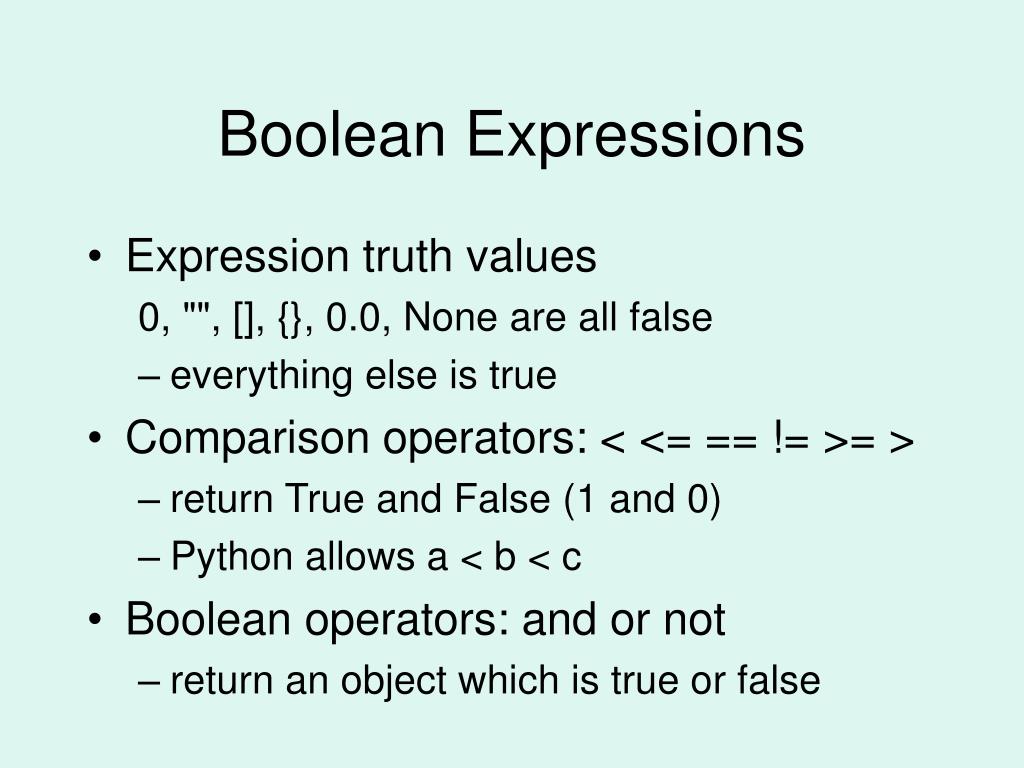 Boolean Expressions

• Expression truth values

0, "", [], {}, 0.0, None are all false

– everything else is true

• Comparison operators: < <= == != >= >

– return True and False (1 and 0)

– Python allows a < b < c

• Boolean operators: and or not

– return an object which is true or false